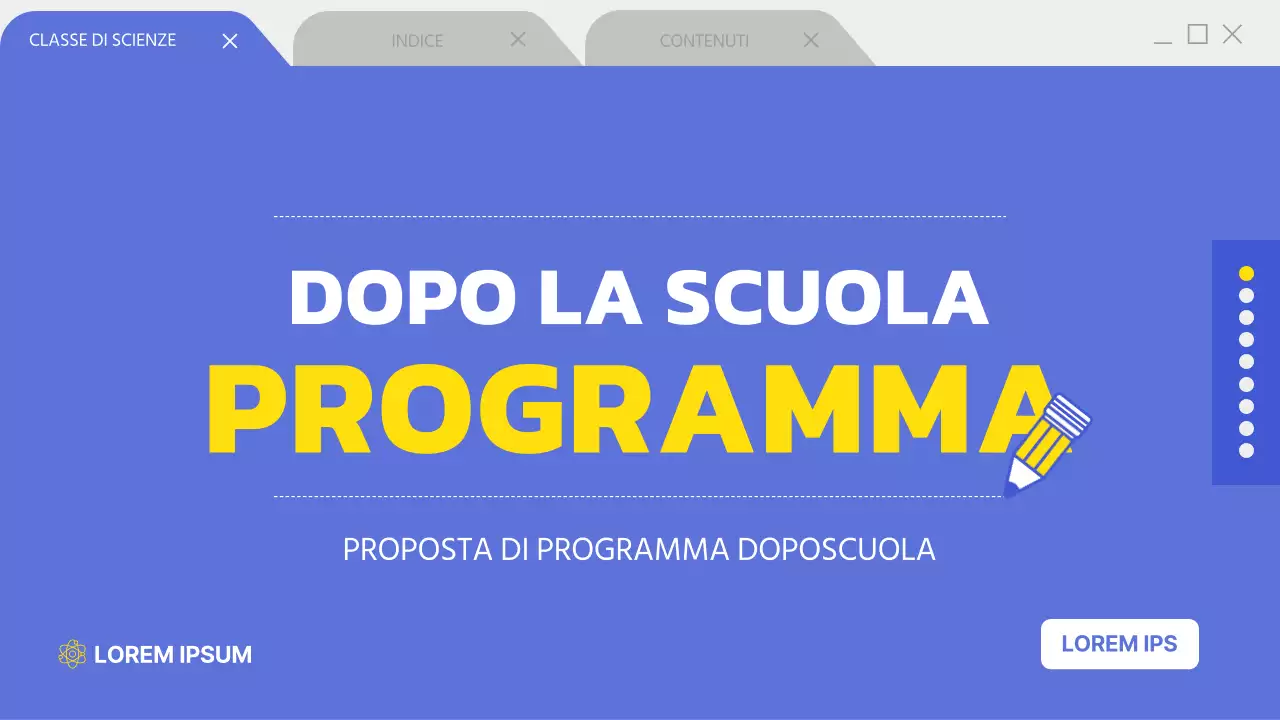 CLASSE DI SCIENZE

INDICE

CONTENUTI

DOPO LA SCUOLA

PROGRAMMA

PROPOSTA DI PROGRAMMA DOPOSCUOLA

LOREM IPSUM

LOREM IPS